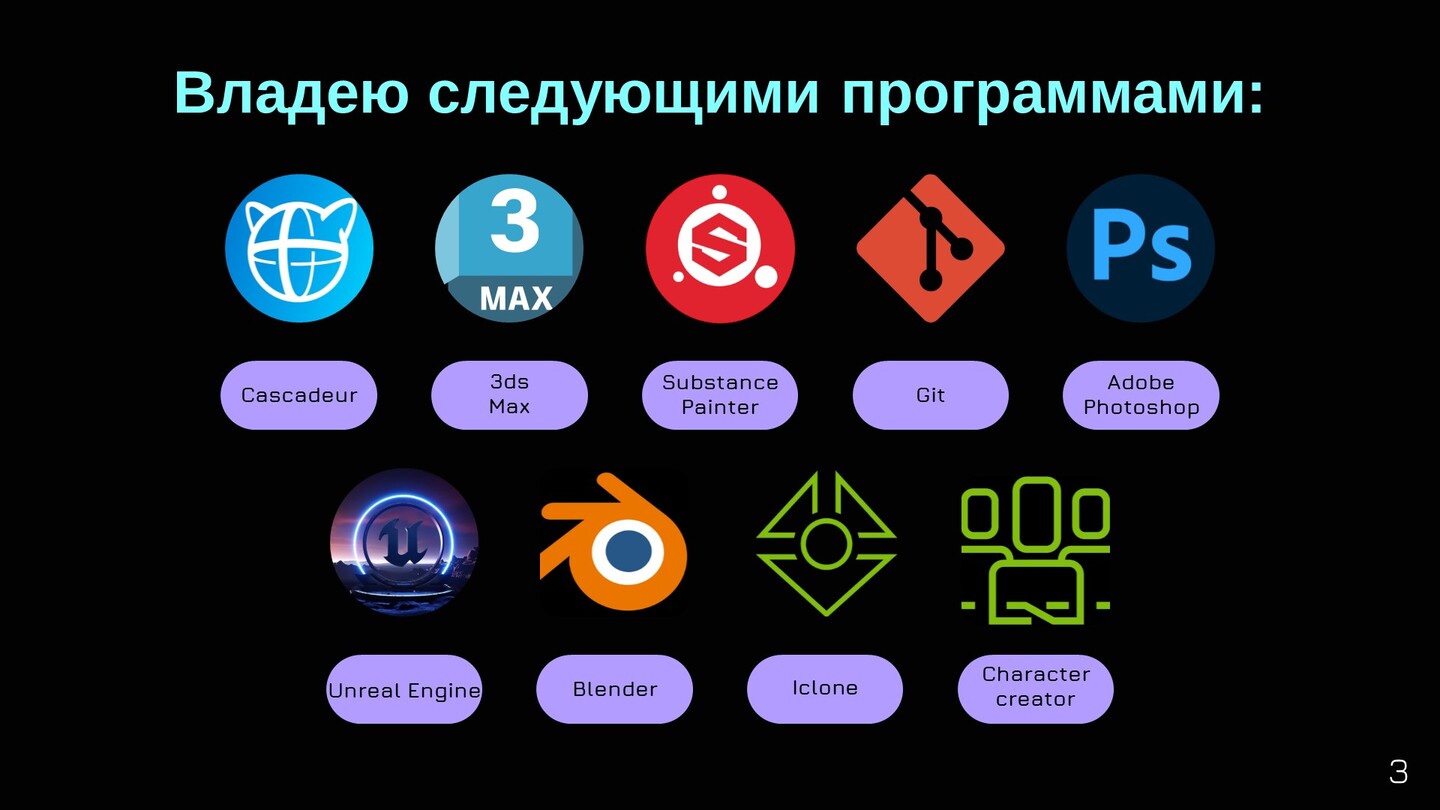 Владею следующими программами:

3
MAX

Ps

Cascadeur

3ds Max

Substance Painter

Git

Adobe Photoshop

Unreal Engine

Blender

Iclone

Character creator

3